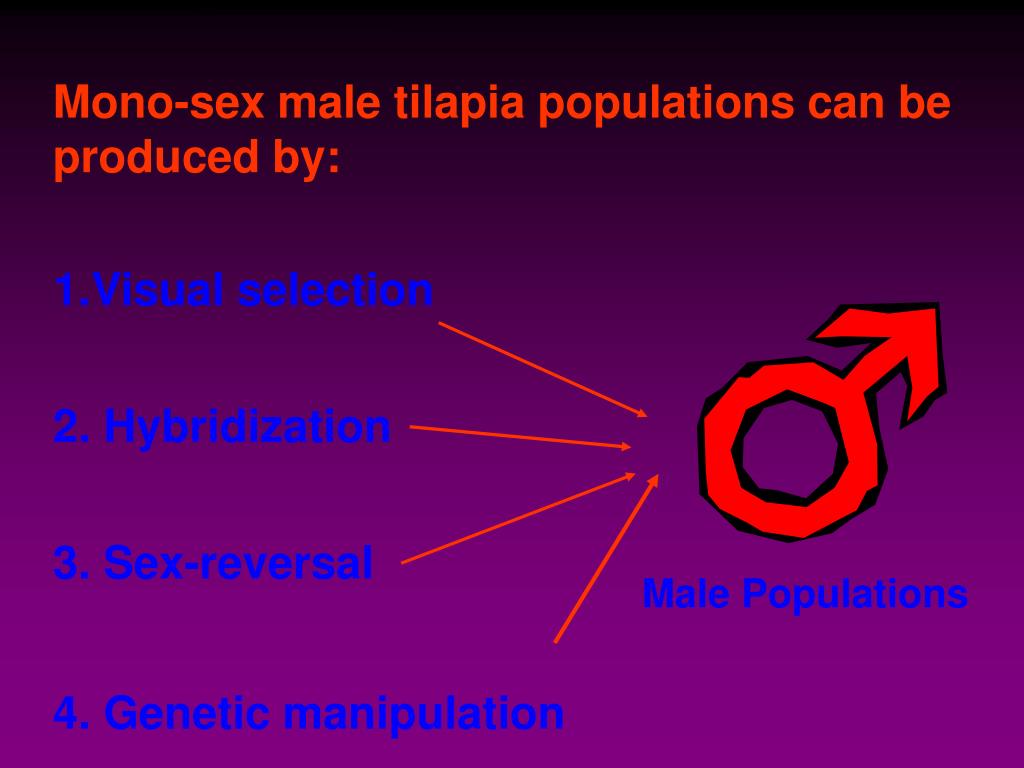 Mono-sex male tilapia populations can be produced by:

1.Visual selection

2. Hybridization

3. Sex-reversal

4. Genetic manipulation

Male Populations